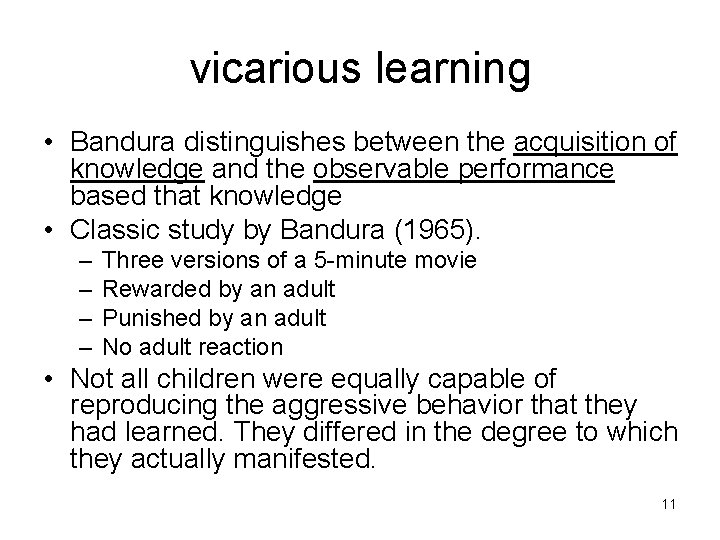 vicarious learning

• Bandura distinguishes between the acquisition of knowledge and the observable performance based that knowledge
• Classic study by Bandura (1965).
– Three versions of a 5-minute movie
– Rewarded by an adult
– Punished by an adult
– No adult reaction
• Not all children were equally capable of reproducing the aggressive behavior that they had learned. They differed in the degree to which they actually manifested.

11